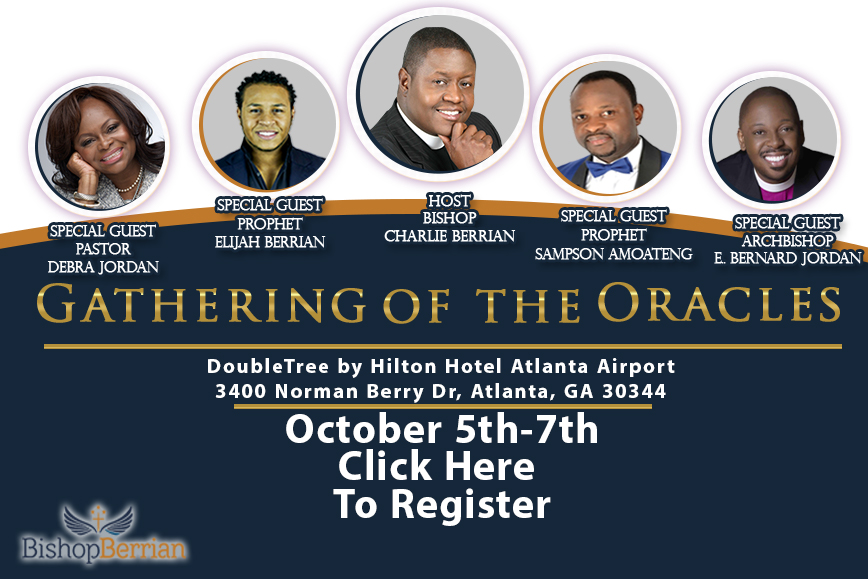 SPECIAL GUEST
PASTOR
DEBRA JORDAN

SPECIAL GUEST
PROPHET
ELIJAH BERRIAN

HOST
BISHOP
CHARLIE BERRIAN

SPECIAL GUEST
PROPHET
SAMPSON AMOATENG

SPECIAL GUEST
ARCHBISHOP
E. BERNARD JORDAN

GATHERING OF THE ORACLES

DoubleTree by Hilton Hotel Atlanta Airport
3400 Norman Berry Dr, Atlanta, GA 30344

October 5th-7th
Click Here
To Register

BishopBerrian